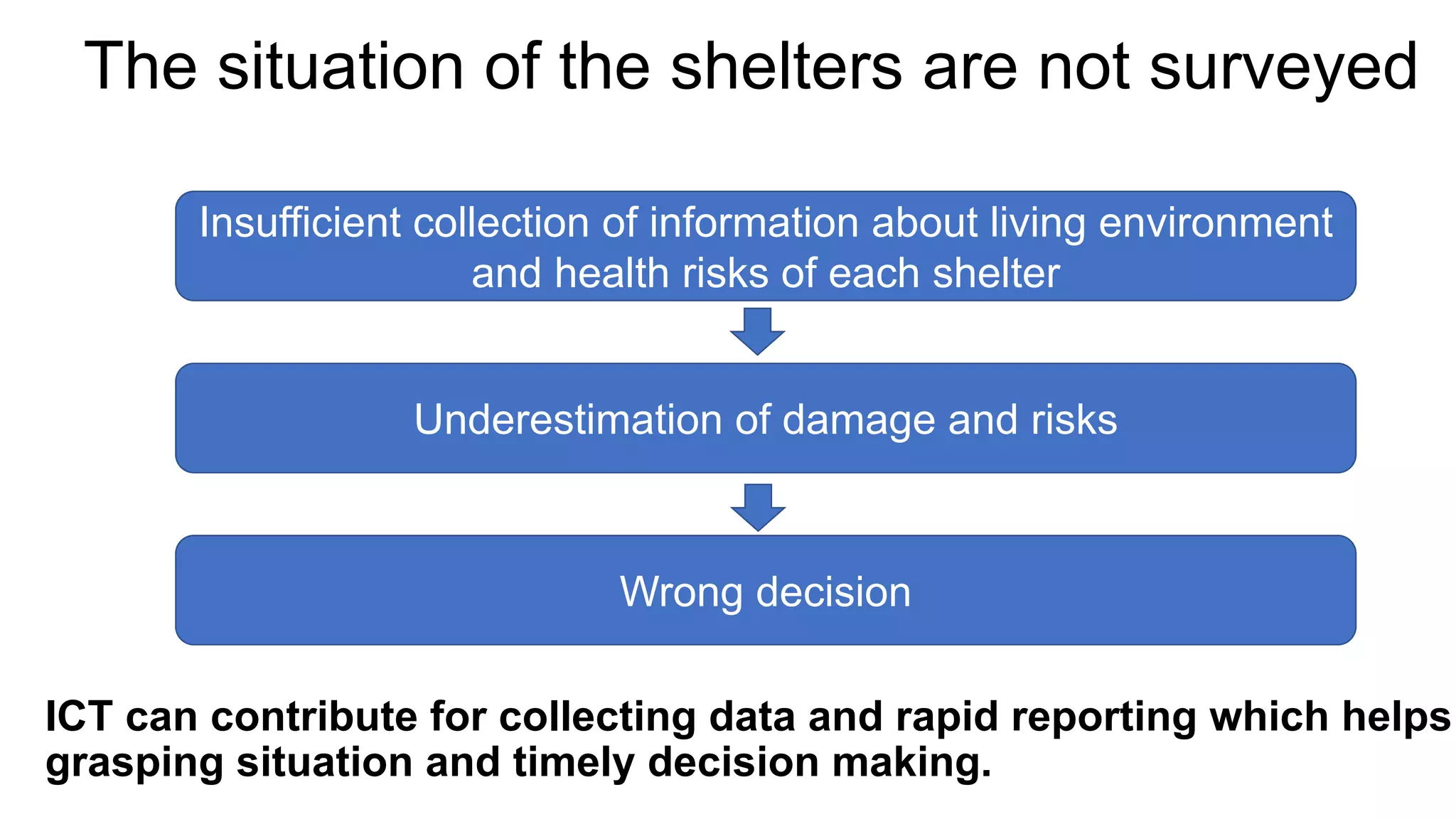 The situation of the shelters are not surveyed

Insufficient collection of information about living environment and health risks of each shelter

Underestimation of damage and risks

Wrong decision

ICT can contribute for collecting data and rapid reporting which helps grasping situation and timely decision making.